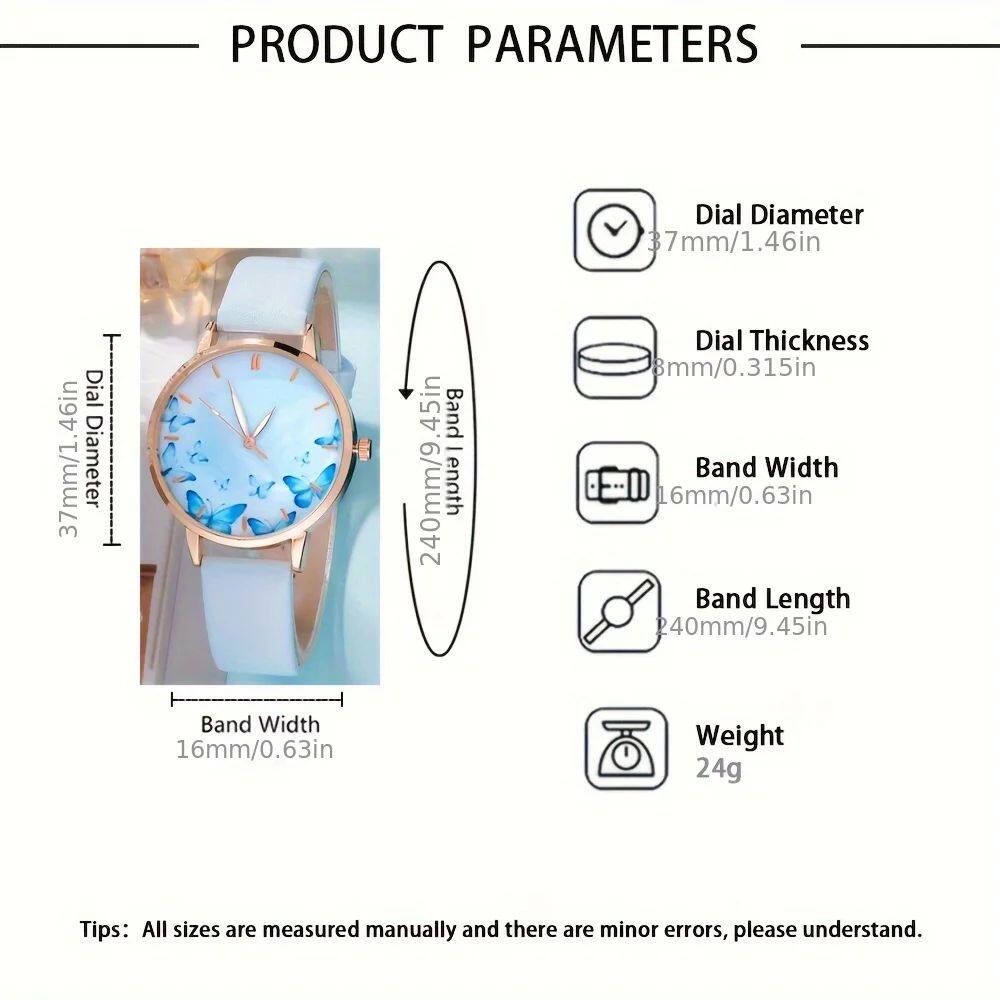 PRODUCT PARAMETERS

Dial Diameter
37mm/1.46in

Band Length
240mm/9.45in

Band Width
16mm/0.63in

Dial Diameter
37mm/1.46in

Dial Thickness
8mm/0.315in

Band Width
16mm/0.63in

Band Length
240mm/9.45in

Weight
24g

Tips: All sizes are measured manually and there are minor errors, please understand.